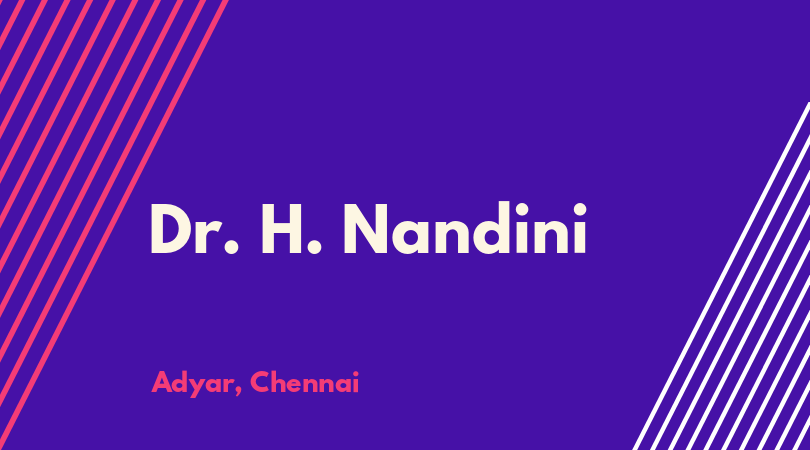 Dr. H. Nandini

Adyar, Chennai